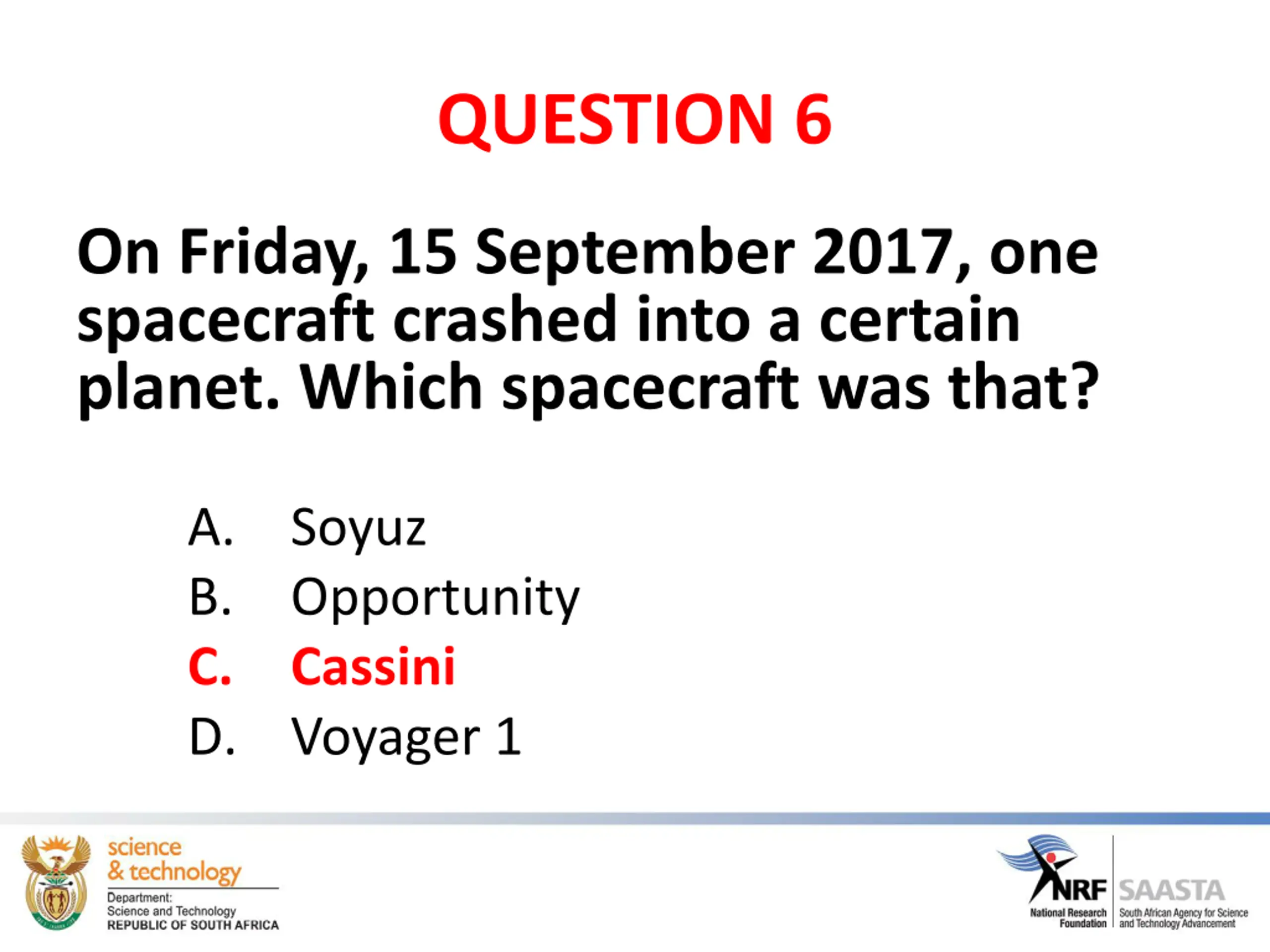 QUESTION 6

On Friday, 15 September 2017, one spacecraft crashed into a certain planet. Which spacecraft was that?

A. Soyuz
B. Opportunity
C. Cassini
D. Voyager 1

science & technology
Department: Science and Technology
REPUBLIC OF SOUTH AFRICA

NRF
National Research Foundation

SAASTA
South African Agency for Science and Technology Advancement